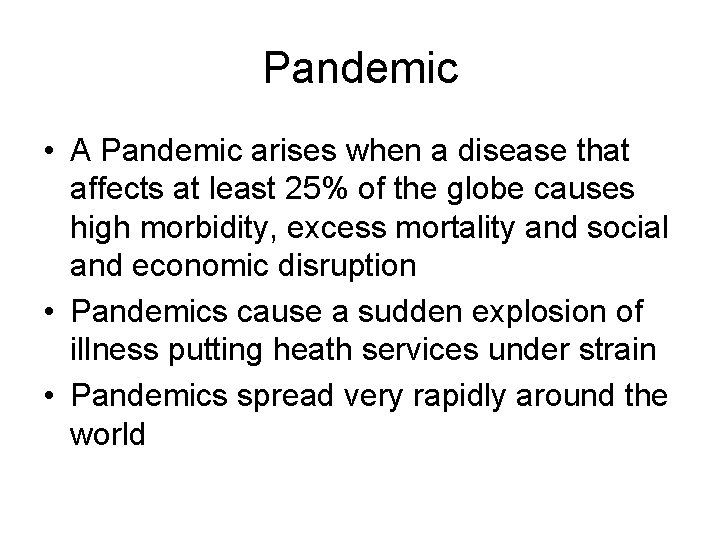 Pandemic

• A Pandemic arises when a disease that affects at least 25% of the globe causes high morbidity, excess mortality and social and economic disruption

• Pandemics cause a sudden explosion of illness putting heath services under strain

• Pandemics spread very rapidly around the world